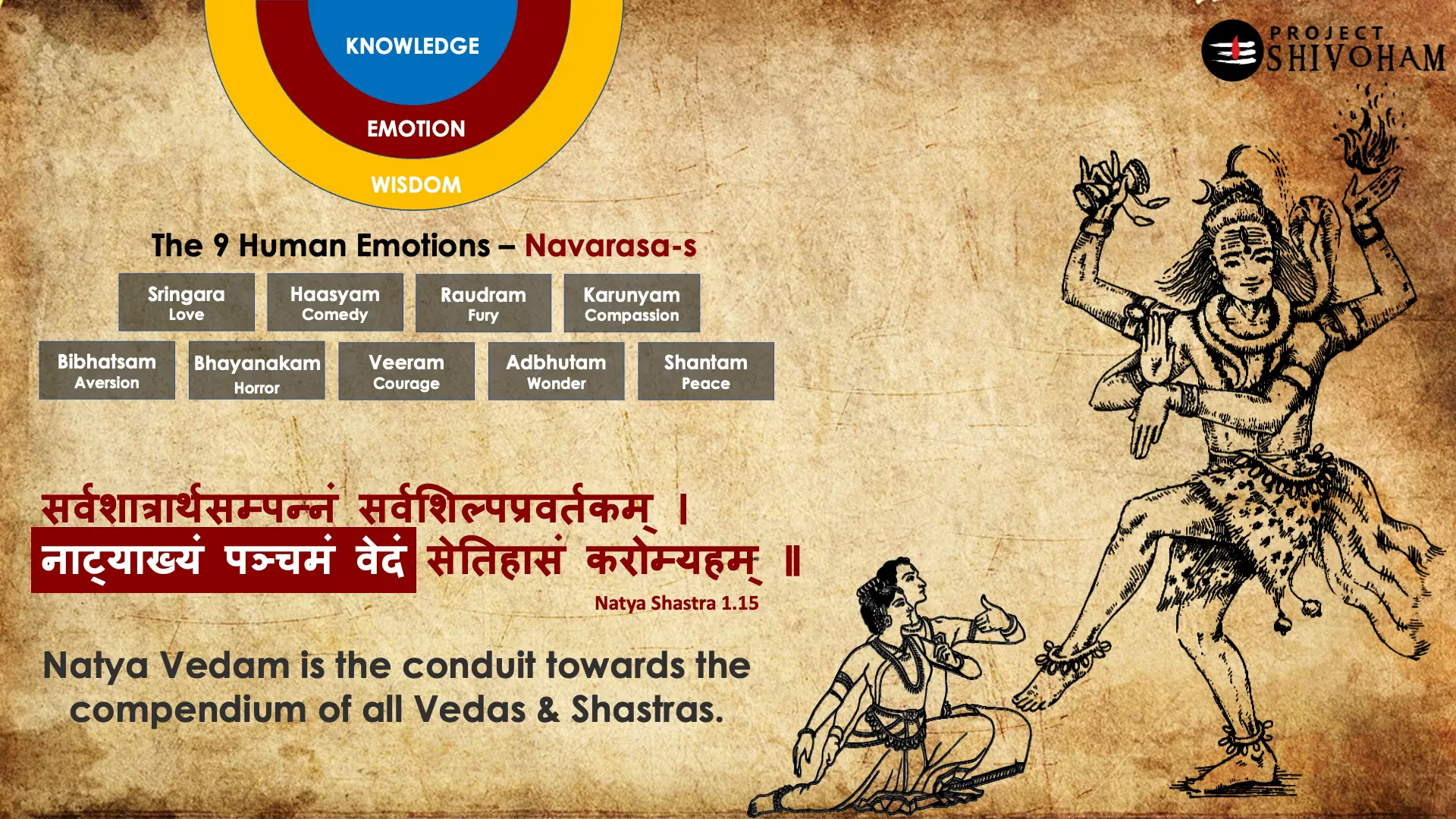 KNOWLEDGE

EMOTION

WISDOM

PROJECT SHIVOHAM

The 9 Human Emotions – Navarasa-s

Sringara
Love

Haasyam
Comedy

Raudram
Fury

Karunyam
Compassion

Bibhatsam
Aversion

Bhayanakam
Horror

Veeram
Courage

Adbhutam
Wonder

Shantam
Peace

सर्वशात्रार्थसम्पन्नं सर्वशिल्पप्रवर्तकम् ।
नाट्याख्यं पञ्चमं वेदं सेतिहासं करोम्यहम् ॥

Natya Shastra 1.15

Natya Vedam is the conduit towards the compendium of all Vedas & Shastras.